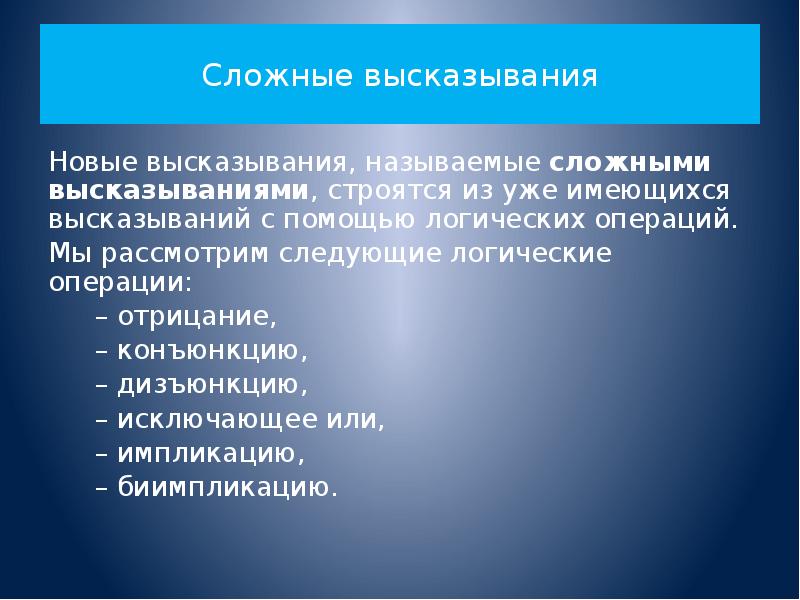 Сложные высказывания

Новые высказывания, называемые сложными высказываниями, строятся из уже имеющихся высказываний с помощью логических операций.

Мы рассмотрим следующие логические операции:

– отрицание,
– конъюнкцию,
– дизъюнкцию,
– исключающее или,
– импликацию,
– биимпликацию.